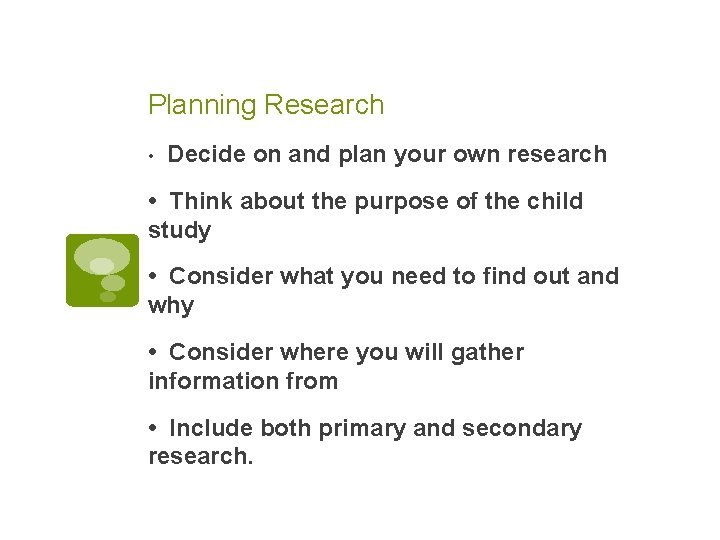 Planning Research

• Decide on and plan your own research

• Think about the purpose of the child study

• Consider what you need to find out and why

• Consider where you will gather information from

• Include both primary and secondary research.